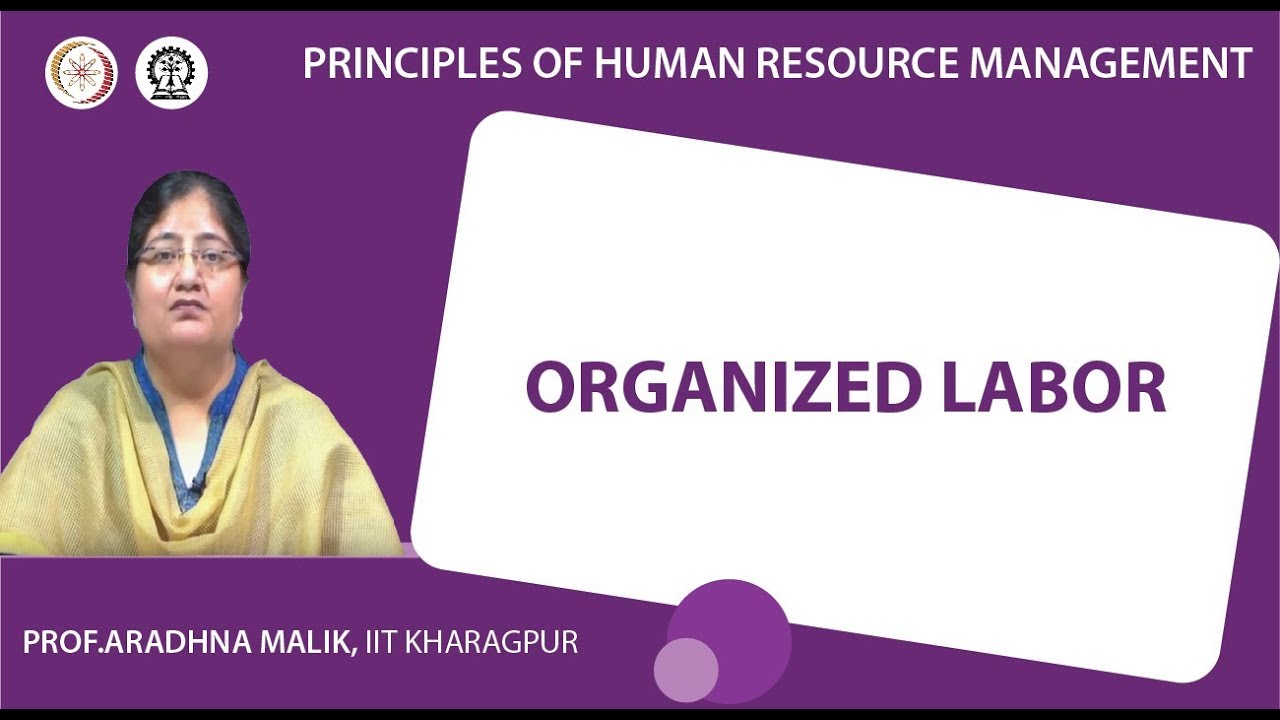 PRINCIPLES OF HUMAN RESOURCE MANAGEMENT

ORGANIZED LABOR

PROF.ARADHNA MALIK, IIT KHARAGPUR